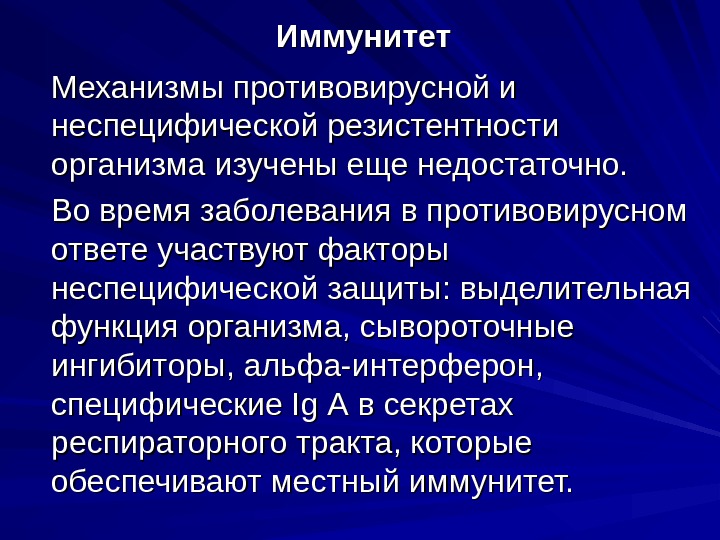 Иммунитет

Механизмы противовирусной и неспецифической резистентности организма изучены еще недостаточно.

Во время заболевания в противовирусном ответе участвуют факторы неспецифической защиты: выделительная функция организма, сывороточные ингибиторы, альфа-интерферон, специфические Ig A в секретах респираторного тракта, которые обеспечивают местный иммунитет.